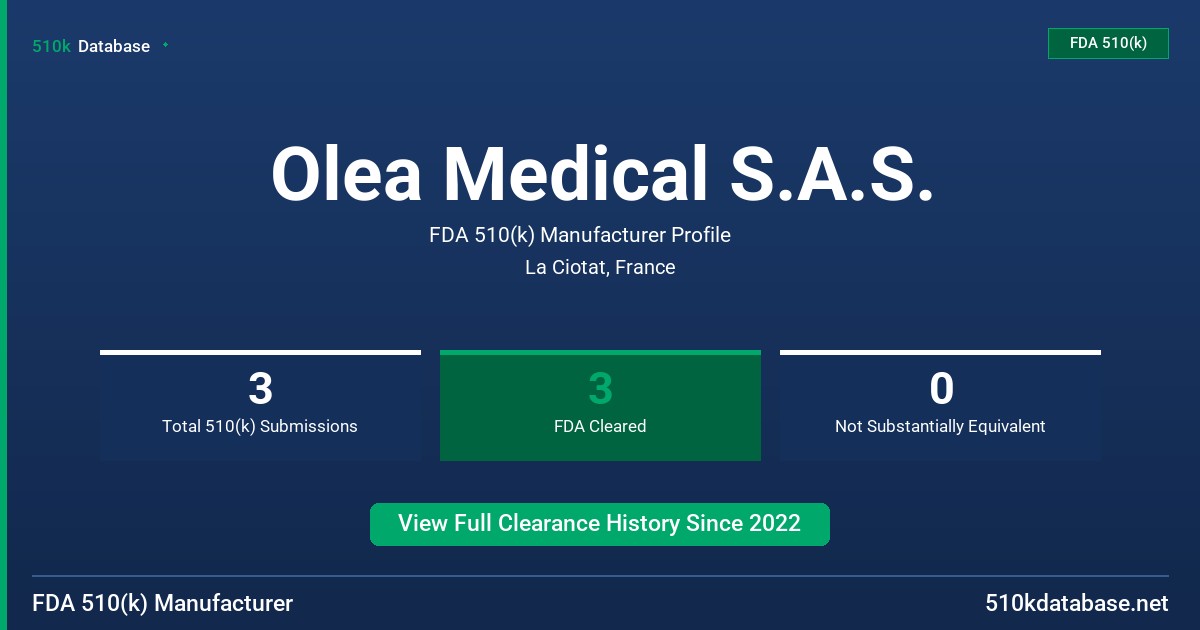 510k Database

FDA 510(k)

Olea Medical S.A.S.

FDA 510(k) Manufacturer Profile

La Ciotat, France

3
Total 510(k) Submissions

3
FDA Cleared

0
Not Substantially Equivalent

View Full Clearance History Since 2022

FDA 510(k) Manufacturer

510kdatabase.net